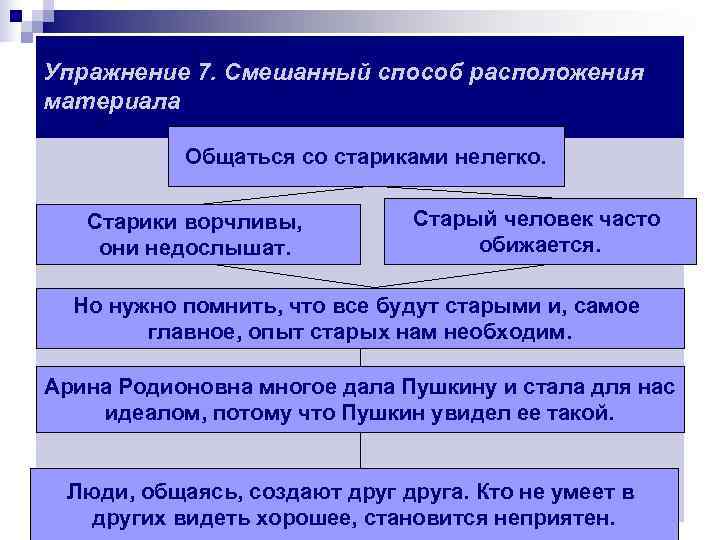 Упражнение 7. Смешанный способ расположения материала

Общаться со стариками нелегко.

Старики ворчливы, они недослышат.

Старый человек часто обижается.

Но нужно помнить, что все будут старыми и, самое главное, опыт старых нам необходим.

Арина Родионовна многое дала Пушкину и стала для нас идеалом, потому что Пушкин увидел ее такой.

Люди, общаясь, создают друг друга. Кто не умеет в других видеть хорошее, становится неприятен.